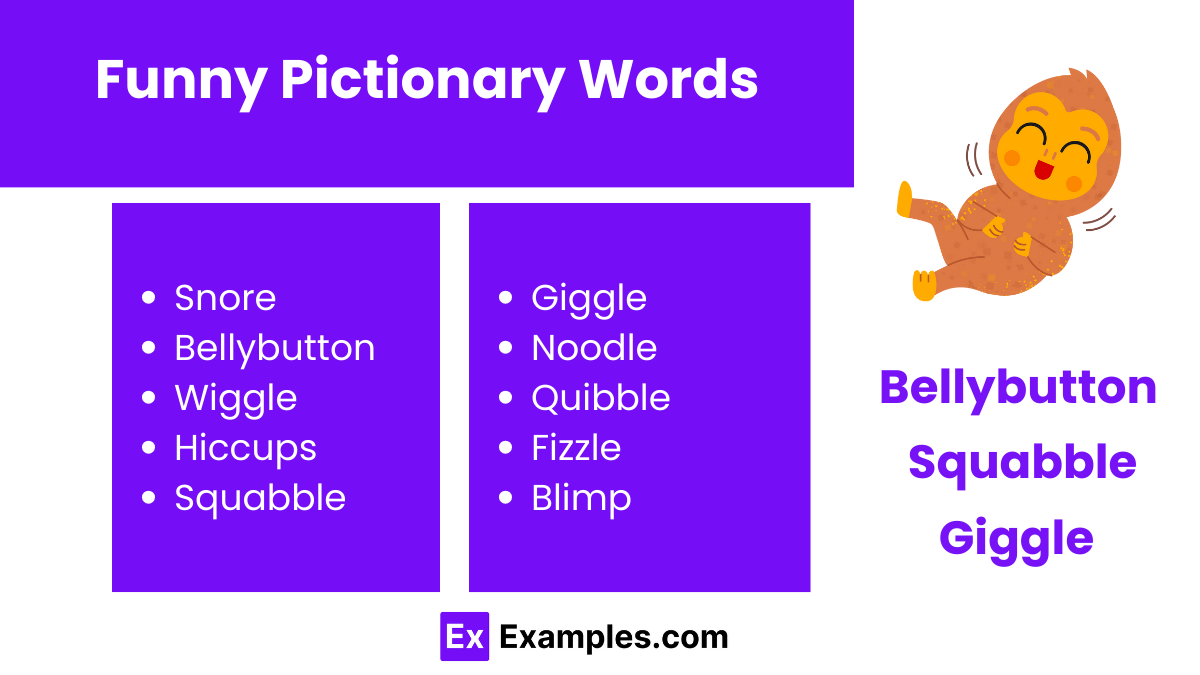 Funny Pictionary Words

- Snore
- Bellybutton
- Wiggle
- Hiccups
- Squabble

- Giggle
- Noodle
- Quibble
- Fizzle
- Blimp

Bellybutton
Squabble
Giggle

Ex Examples.com